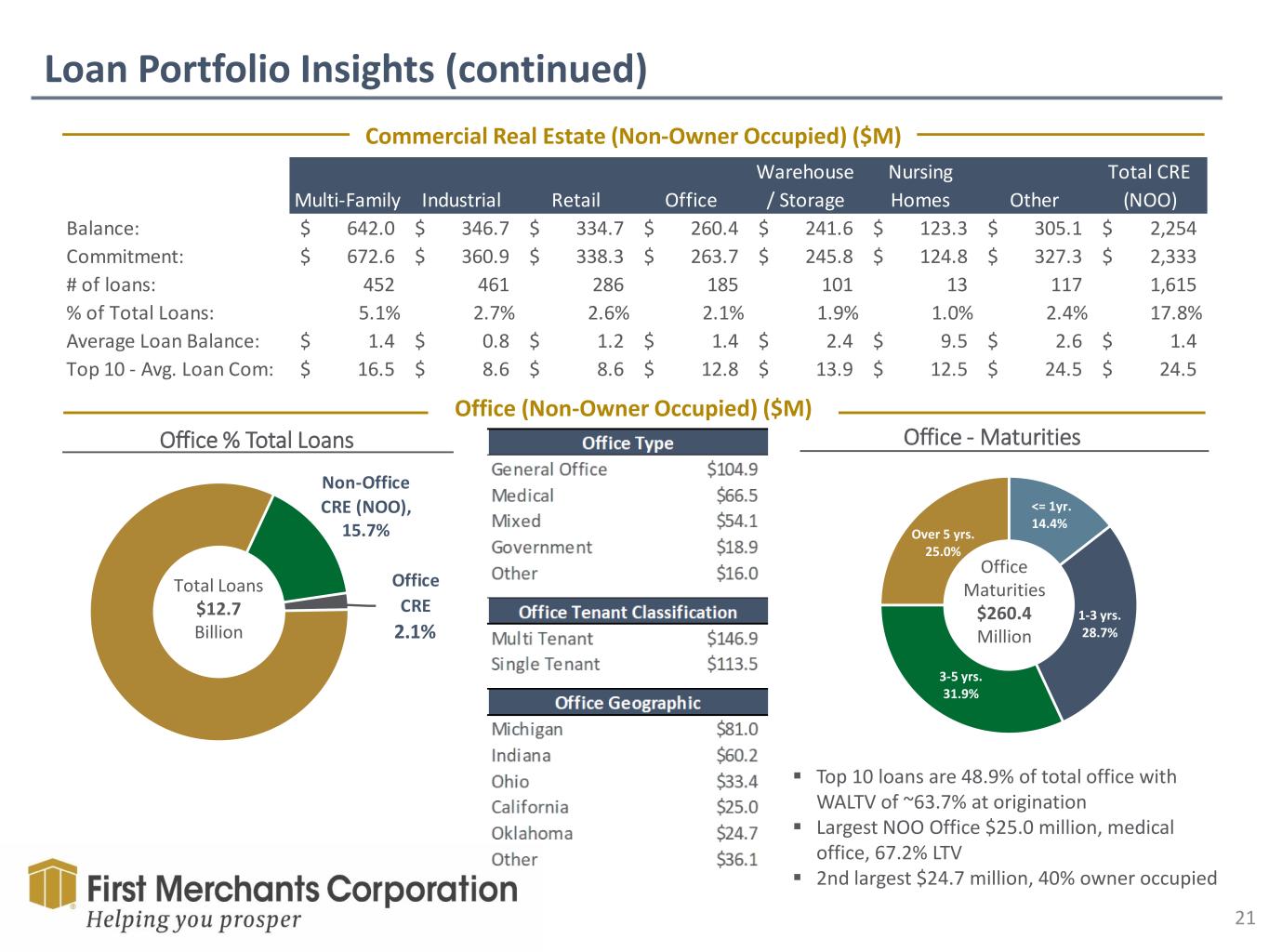 Loan Portfolio Insights (continued)

Commercial Real Estate (Non-Owner Occupied) ($M)

| | Multi-Family | Industrial | Retail | Office | Warehouse / Storage | Nursing Homes | Other | Total CRE (NOO) |
|---|---|---|---|---|---|---|---|---|
| Balance: | $ 642.0 | $ 346.7 | $ 334.7 | $ 260.4 | $ 241.6 | $ 123.3 | $ 305.1 | $ 2,254 |
| Commitment: | $ 672.6 | $ 360.9 | $ 338.3 | $ 263.7 | $ 245.8 | $ 124.8 | $ 327.3 | $ 2,333 |
| # of loans: | 452 | 461 | 286 | 185 | 101 | 13 | 117 | 1,615 |
| % of Total Loans: | 5.1% | 2.7% | 2.6% | 2.1% | 1.9% | 1.0% | 2.4% | 17.8% |
| Average Loan Balance: | $ 1.4 | $ 0.8 | $ 1.2 | $ 1.4 | $ 2.4 | $ 9.5 | $ 2.6 | $ 1.4 |
| Top 10 - Avg. Loan Com: | $ 16.5 | $ 8.6 | $ 8.6 | $ 12.8 | $ 13.9 | $ 12.5 | $ 24.5 | $ 24.5 |

Office (Non-Owner Occupied) ($M)

Office % Total Loans

Non-Office CRE (NOO), 15.7%

Office CRE 2.1%

Total Loans $12.7 Billion

| Office Type | |
|---|---|
| General Office | $104.9 |
| Medical | $66.5 |
| Mixed | $54.1 |
| Government | $18.9 |
| Other | $16.0 |

| Office Tenant Classification | |
|---|---|
| Multi Tenant | $146.9 |
| Single Tenant | $113.5 |

| Office Geographic | |
|---|---|
| Michigan | $81.0 |
| Indiana | $60.2 |
| Ohio | $33.4 |
| California | $25.0 |
| Oklahoma | $24.7 |
| Other | $36.1 |

Office - Maturities

<= 1yr. 14.4%

1-3 yrs. 28.7%

3-5 yrs. 31.9%

Over 5 yrs. 25.0%

Office Maturities $260.4 Million

▪ Top 10 loans are 48.9% of total office with WALTV of ~63.7% at origination
▪ Largest NOO Office $25.0 million, medical office, 67.2% LTV
▪ 2nd largest $24.7 million, 40% owner occupied

First Merchants Corporation
Helping you prosper

21